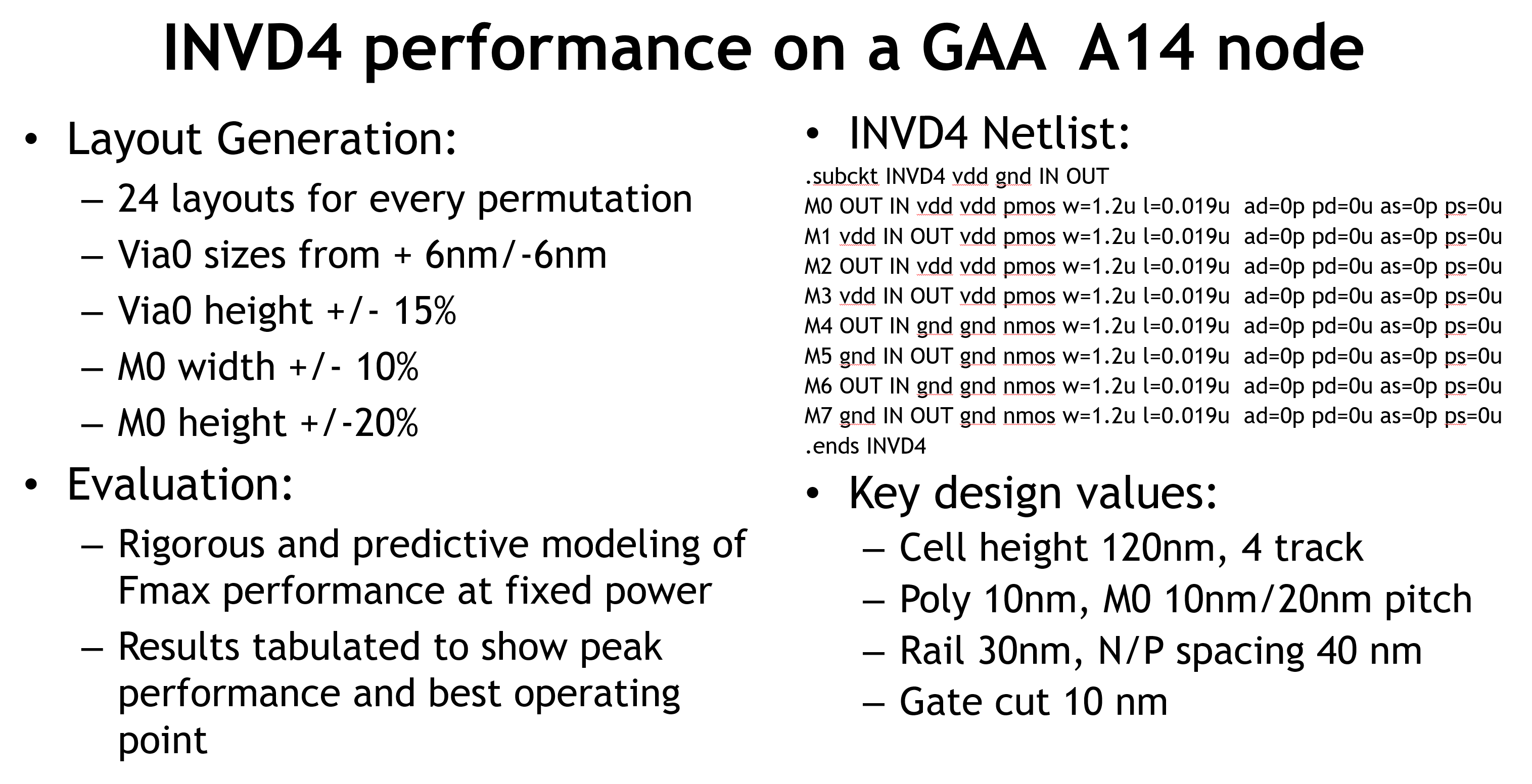 INVD4 performance on a GAA A14 node

• Layout Generation:
– 24 layouts for every permutation
– Via0 sizes from + 6nm/-6nm
– Via0 height +/- 15%
– M0 width +/- 10%
– M0 height +/-20%

• Evaluation:
– Rigorous and predictive modeling of Fmax performance at fixed power
– Results tabulated to show peak performance and best operating point

• INVD4 Netlist:
.subckt INVD4 vdd gnd IN OUT
M0 OUT IN vdd vdd pmos w=1.2u l=0.019u ad=0p pd=0u as=0p ps=0u
M1 vdd IN OUT vdd pmos w=1.2u l=0.019u ad=0p pd=0u as=0p ps=0u
M2 OUT IN vdd vdd pmos w=1.2u l=0.019u ad=0p pd=0u as=0p ps=0u
M3 vdd IN OUT vdd pmos w=1.2u l=0.019u ad=0p pd=0u as=0p ps=0u
M4 OUT IN gnd gnd nmos w=1.2u l=0.019u ad=0p pd=0u as=0p ps=0u
M5 gnd IN OUT gnd nmos w=1.2u l=0.019u ad=0p pd=0u as=0p ps=0u
M6 OUT IN gnd gnd nmos w=1.2u l=0.019u ad=0p pd=0u as=0p ps=0u
M7 gnd IN OUT gnd nmos w=1.2u l=0.019u ad=0p pd=0u as=0p ps=0u
.ends INVD4

• Key design values:
– Cell height 120nm, 4 track
– Poly 10nm, M0 10nm/20nm pitch
– Rail 30nm, N/P spacing 40 nm
– Gate cut 10 nm